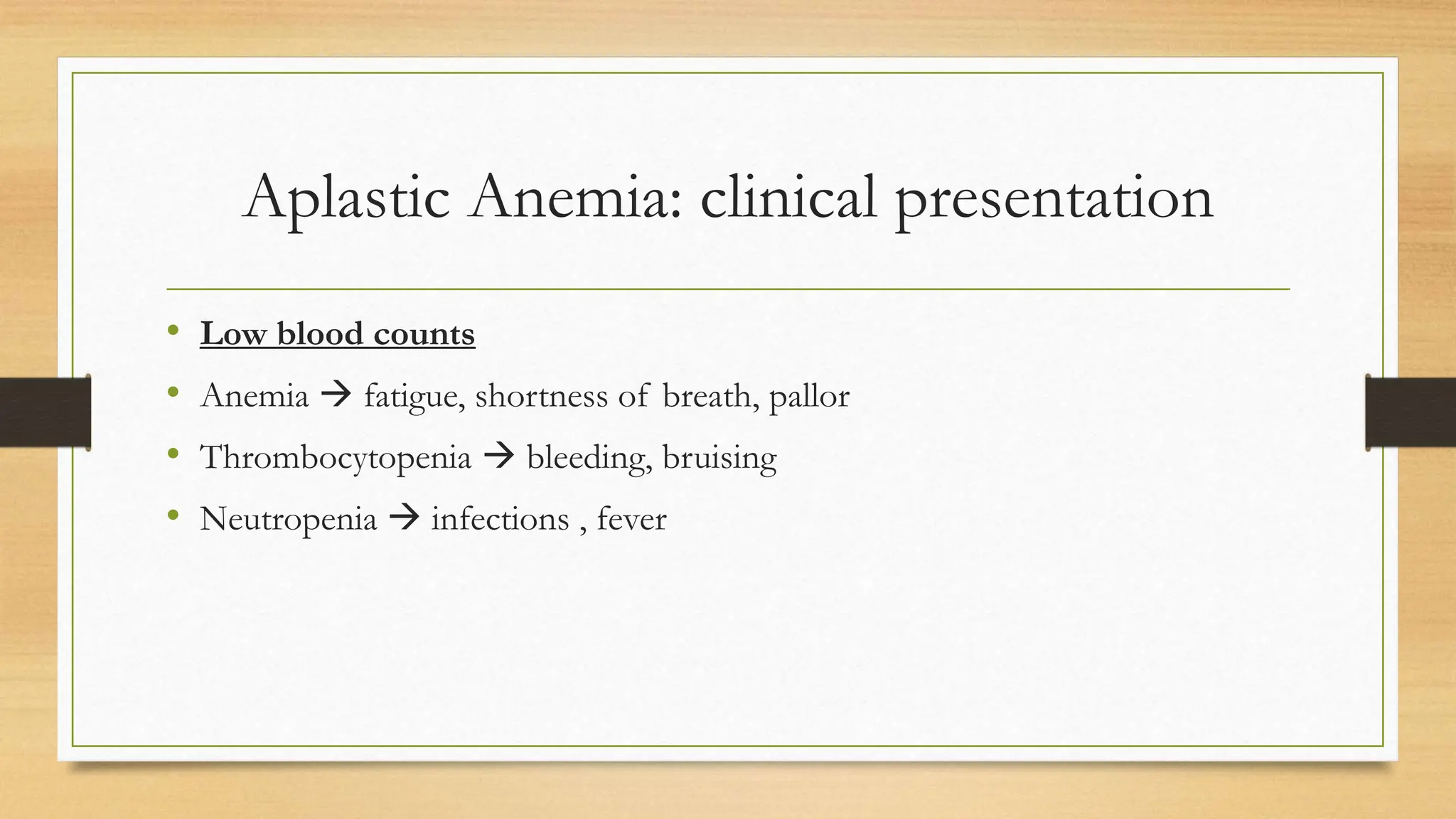 Aplastic Anemia: clinical presentation

• Low blood counts
• Anemia → fatigue, shortness of breath, pallor
• Thrombocytopenia → bleeding, bruising
• Neutropenia → infections , fever